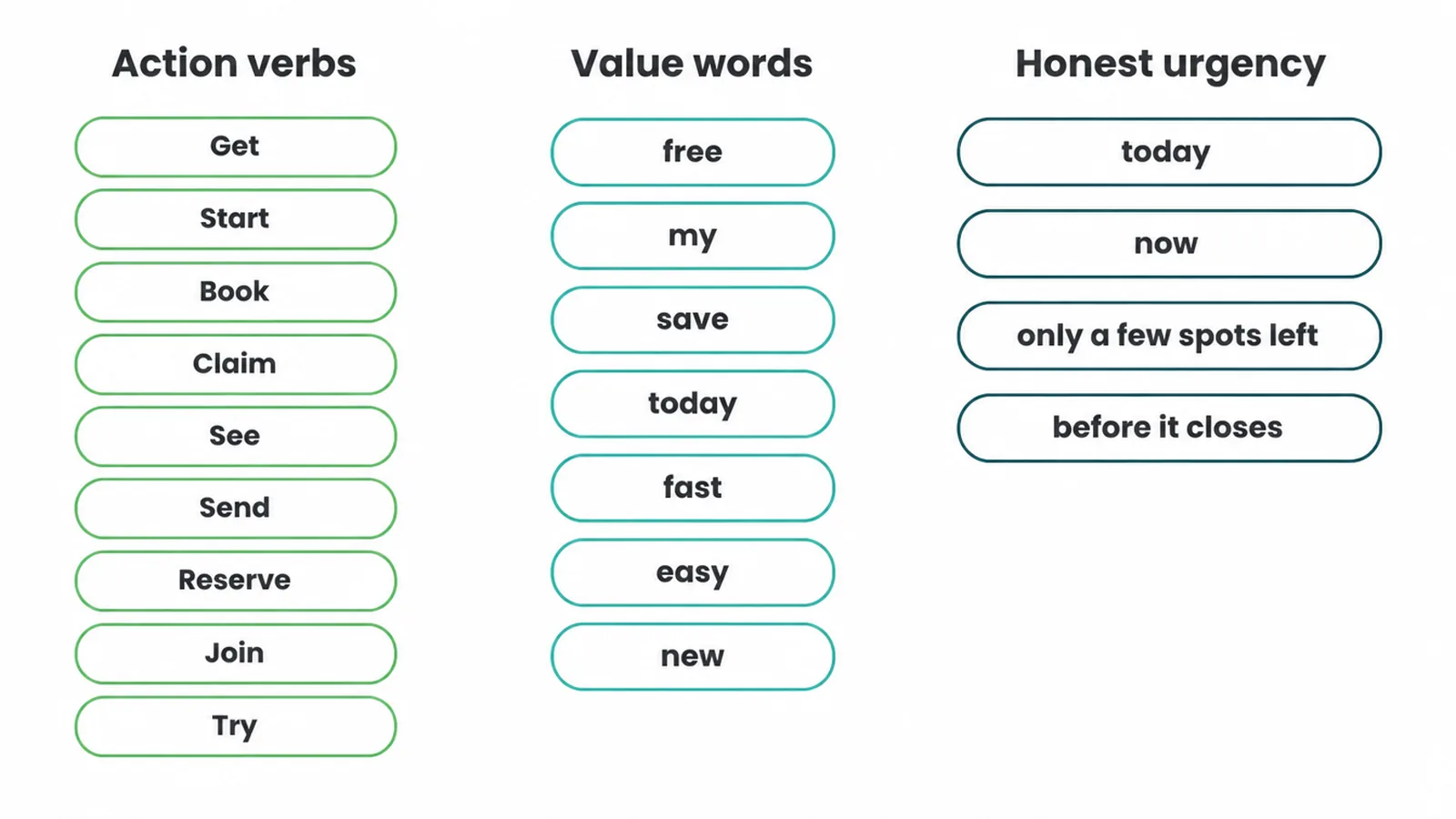 Action verbs

Get

Start

Book

Claim

See

Send

Reserve

Join

Try

Value words

free

my

save

today

fast

easy

new

Honest urgency

today

now

only a few spots left

before it closes